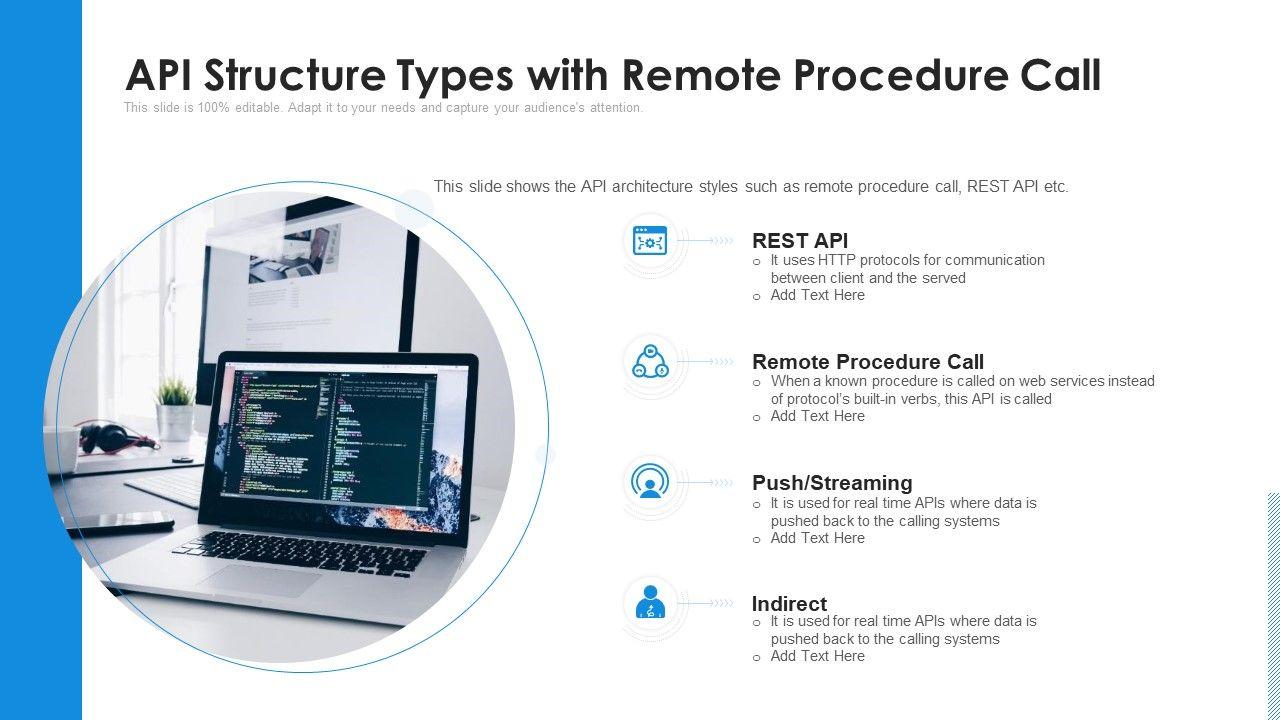 API Structure Types with Remote Procedure Call

This slide is 100% editable. Adapt it to your needs and capture your audience's attention.

This slide shows the API architecture styles such as remote procedure call, REST API etc.

REST API
o It uses HTTP protocols for communication between client and the served
o Add Text Here

Remote Procedure Call
o When a known procedure is called on web services instead of protocol's built-in verbs, this API is called
o Add Text Here

Push/Streaming
o It is used for real time APIs where data is pushed back to the calling systems
o Add Text Here

Indirect
o It is used for real time APIs where data is pushed back to the calling systems
o Add Text Here